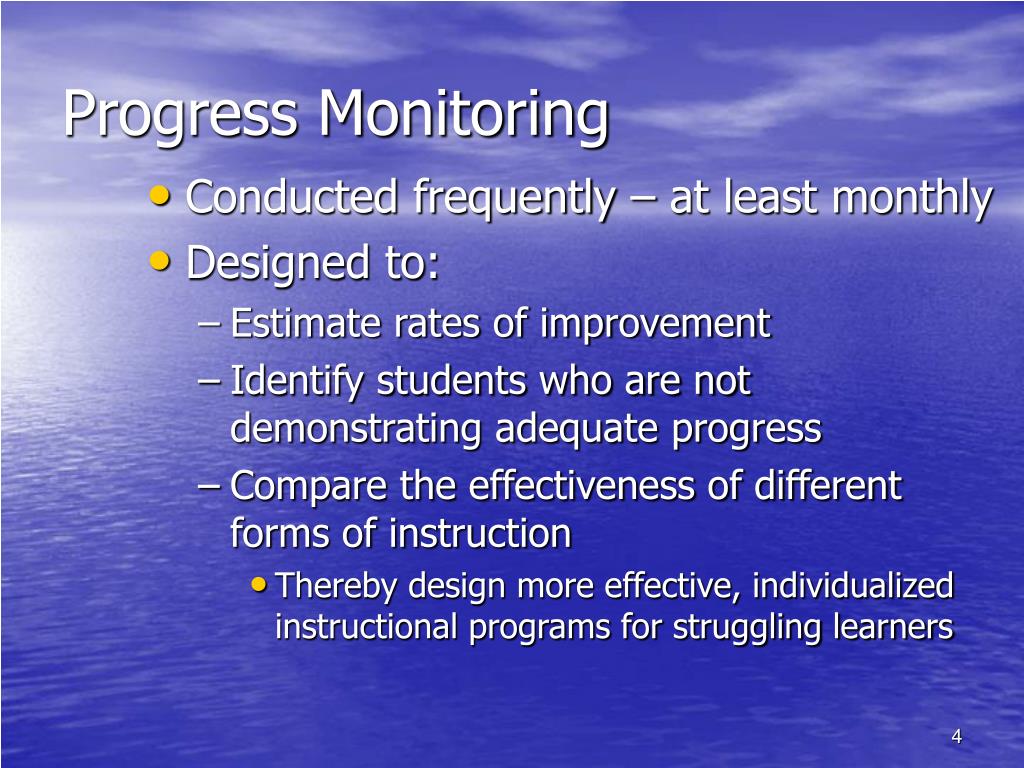 Progress Monitoring

• Conducted frequently – at least monthly
• Designed to:
– Estimate rates of improvement
– Identify students who are not demonstrating adequate progress
– Compare the effectiveness of different forms of instruction
• Thereby design more effective, individualized instructional programs for struggling learners

4